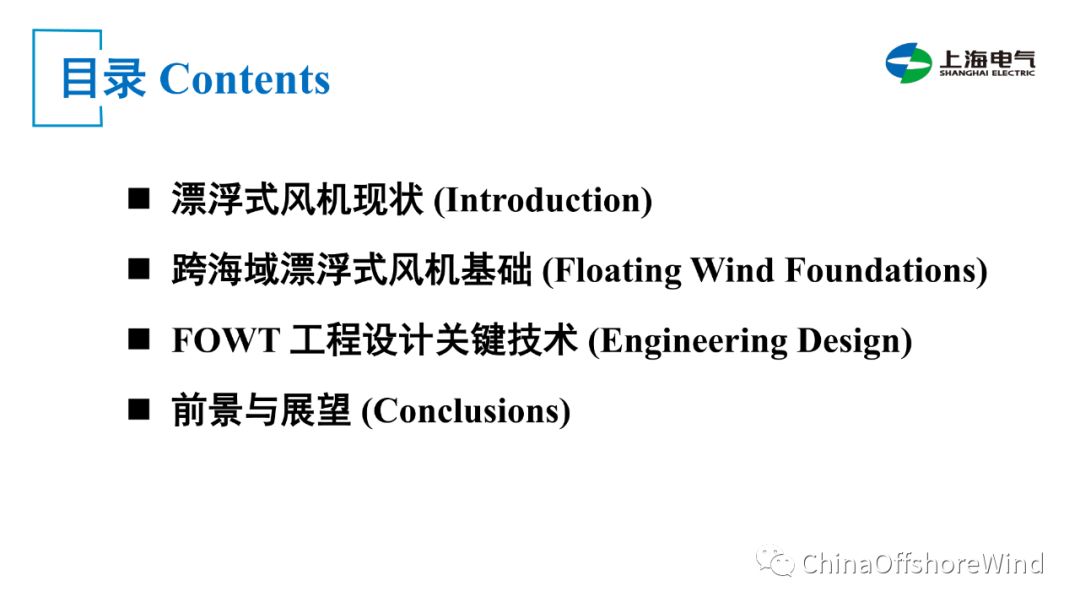 目录 Contents

上海电气
SHANGHAI ELECTRIC

■ 漂浮式风机现状 (Introduction)

■ 跨海域漂浮式风机基础 (Floating Wind Foundations)

■ FOWT 工程设计关键技术 (Engineering Design)

■ 前景与展望 (Conclusions)

ChinaOffshoreWind